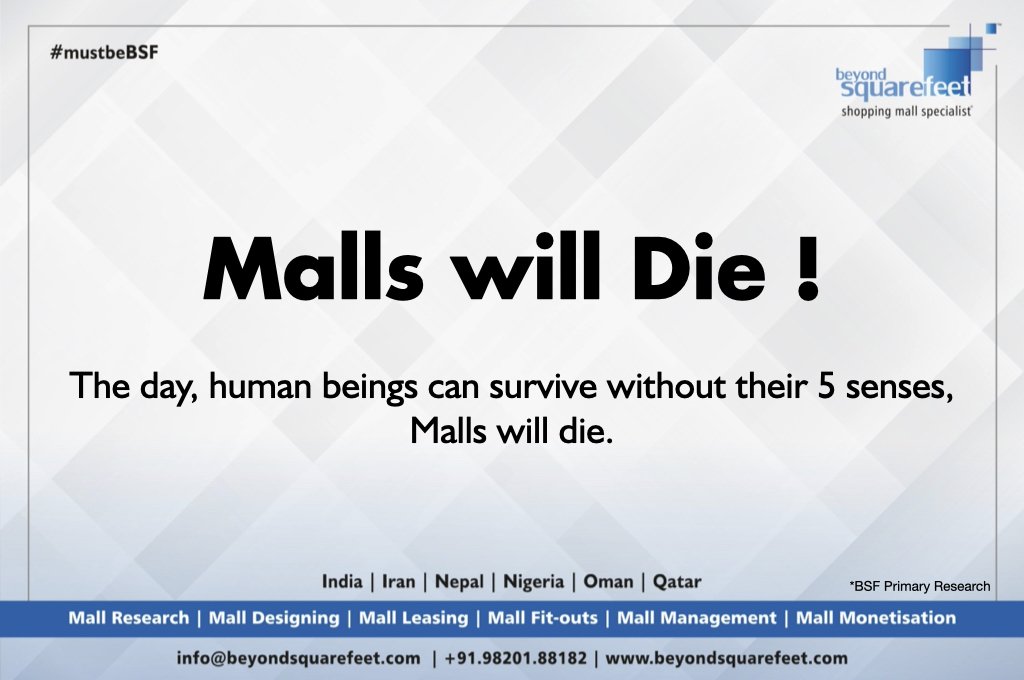 #mustbeBSF

beyond squarefeet
shopping mall specialist

Malls will Die !

The day, human beings can survive without their 5 senses, Malls will die.

India | Iran | Nepal | Nigeria | Oman | Qatar

*BSF Primary Research

Mall Research | Mall Designing | Mall Leasing | Mall Fit-outs | Mall Management | Mall Monetisation

info@beyondsquarefeet.com | +91.98201.88182 | www.beyondsquarefeet.com